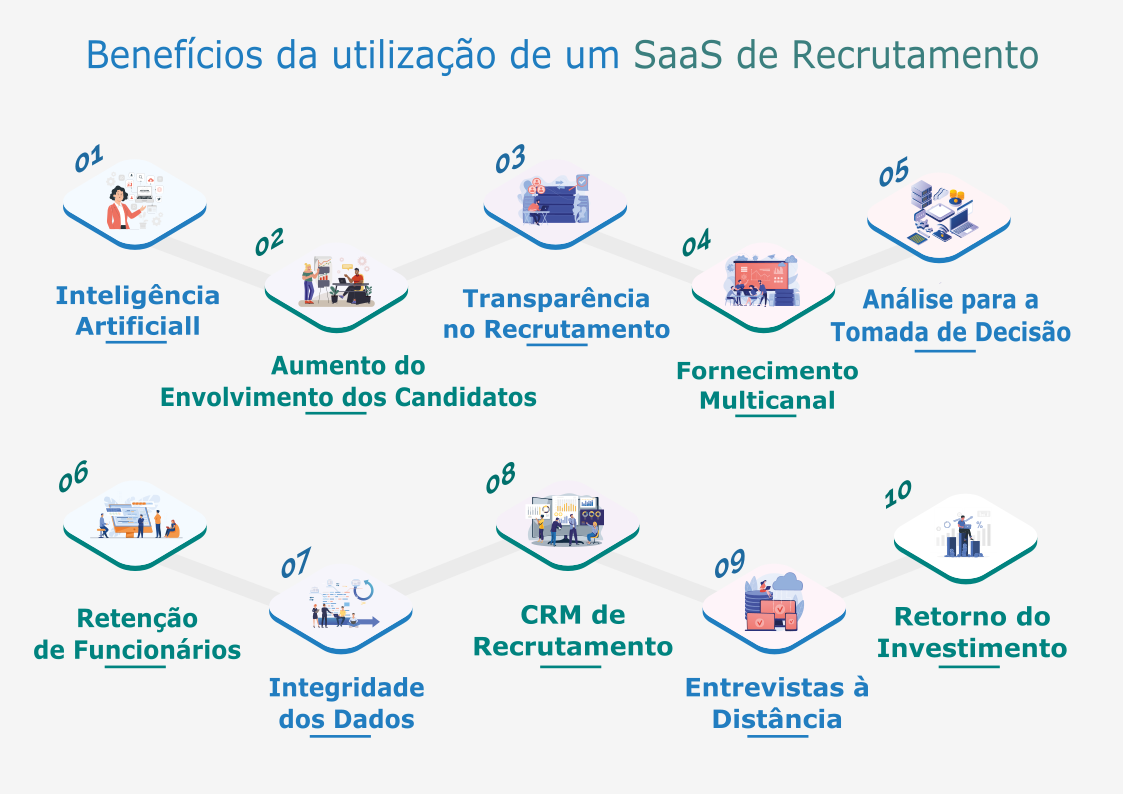 Benefícios da utilização de um SaaS de Recrutamento

01

Inteligência Artificiall

02

Aumento do Envolvimento dos Candidatos

03

Transparência no Recrutamento

04

Fornecimento Multicanal

05

Análise para a Tomada de Decisão

06

Retenção de Funcionários

07

Integridade dos Dados

08

CRM de Recrutamento

09

Entrevistas à Distância

10

Retorno do Investimento